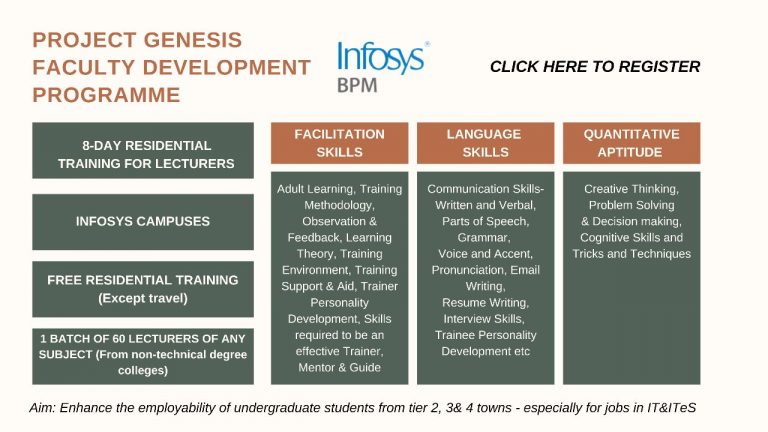 PROJECT GENESIS FACULTY DEVELOPMENT PROGRAMME

Infosys® BPM

CLICK HERE TO REGISTER

8-DAY RESIDENTIAL TRAINING FOR LECTURERS

INFOSYS CAMPUSES

FREE RESIDENTIAL TRAINING (Except travel)

1 BATCH OF 60 LECTURERS OF ANY SUBJECT (From non-technical degree colleges)

FACILITATION SKILLS

Adult Learning, Training Methodology, Observation & Feedback, Learning Theory, Training Environment, Training Support & Aid, Trainer Personality Development, Skills required to be an effective Trainer, Mentor & Guide

LANGUAGE SKILLS

Communication Skills- Written and Verbal, Parts of Speech, Grammar, Voice and Accent, Pronunciation, Email Writing, Resume Writing, Interview Skills, Trainee Personality Development etc

QUANTITATIVE APTITUDE

Creative Thinking, Problem Solving & Decision making, Cognitive Skills and Tricks and Techniques

Aim: Enhance the employability of undergraduate students from tier 2, 3& 4 towns - especially for jobs in IT&ITeS